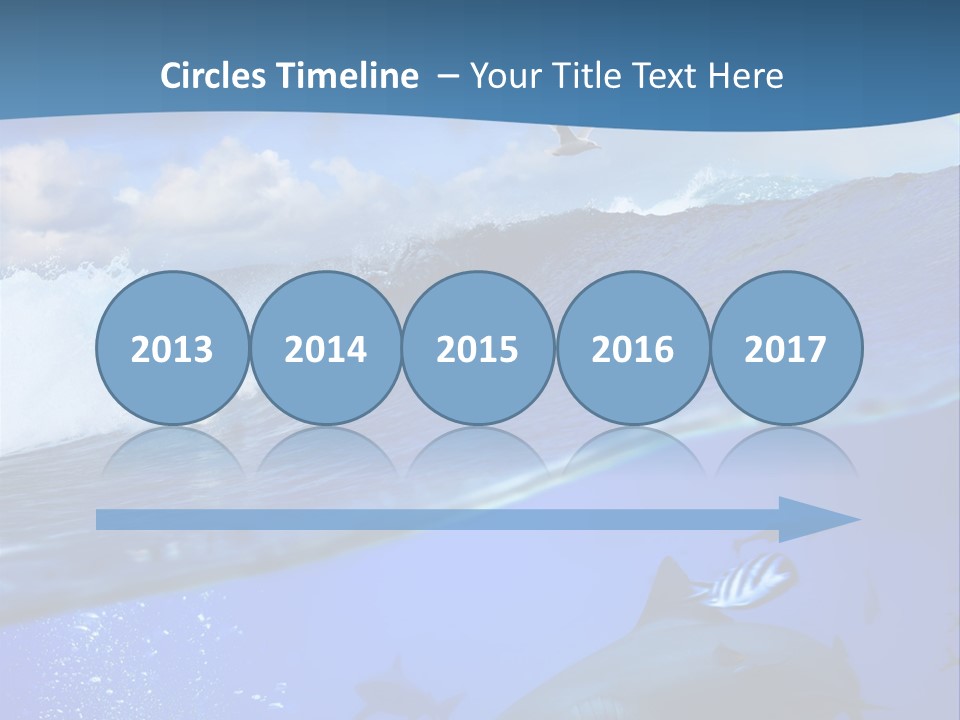 Circles Timeline – Your Title Text Here

2013

2014

2015

2016

2017